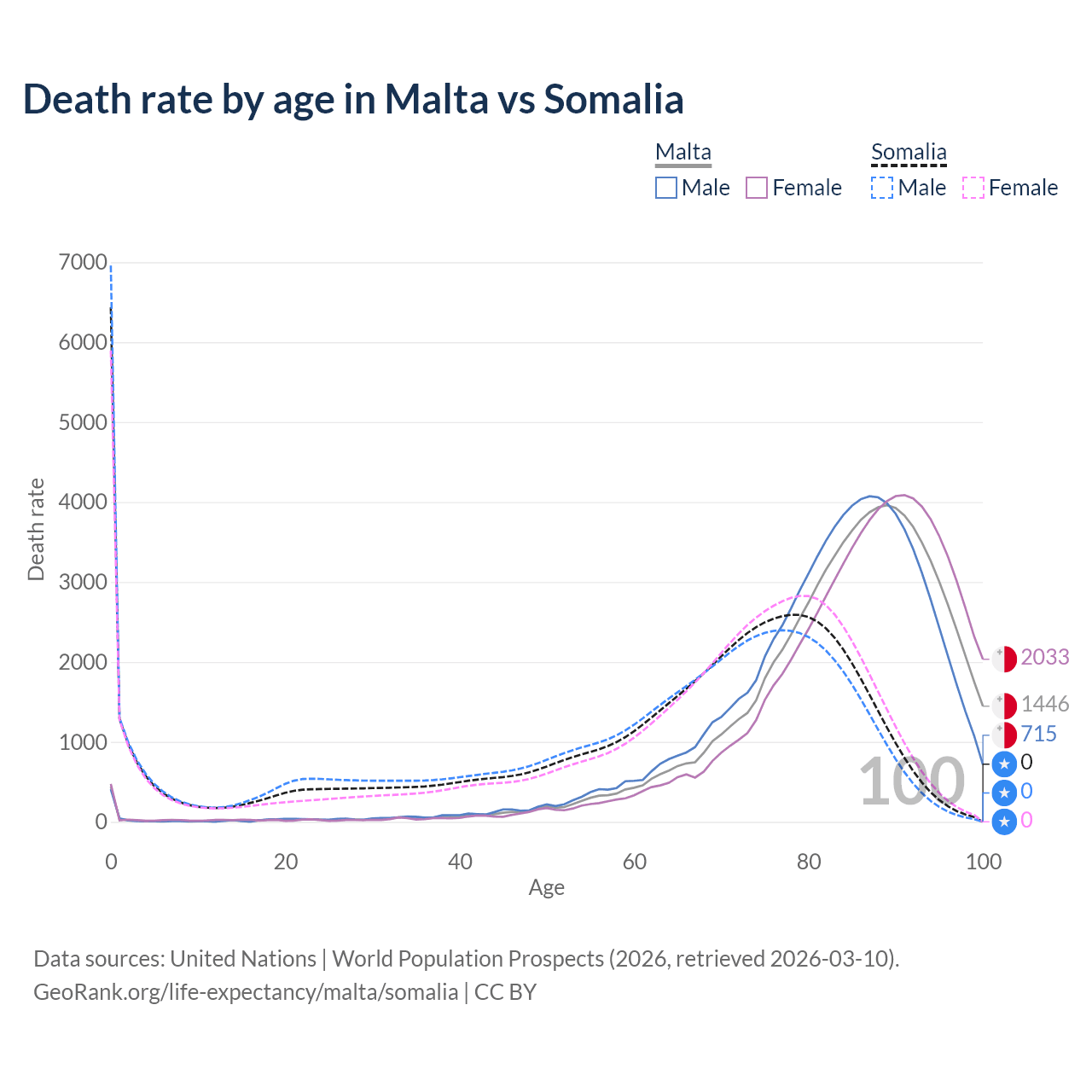 Death rate by age in Malta vs Somalia

Malta
Male
Female

Somalia
Male
Female

Death rate

7000
6000
5000
4000
3000
2000
1000
0

0
20
40
60
80
100

Age

100

2033
1446
715
0
0
0

Data sources: United Nations | World Population Prospects (2026, retrieved 2026-03-10).
GeoRank.org/life-expectancy/malta/somalia | CC BY